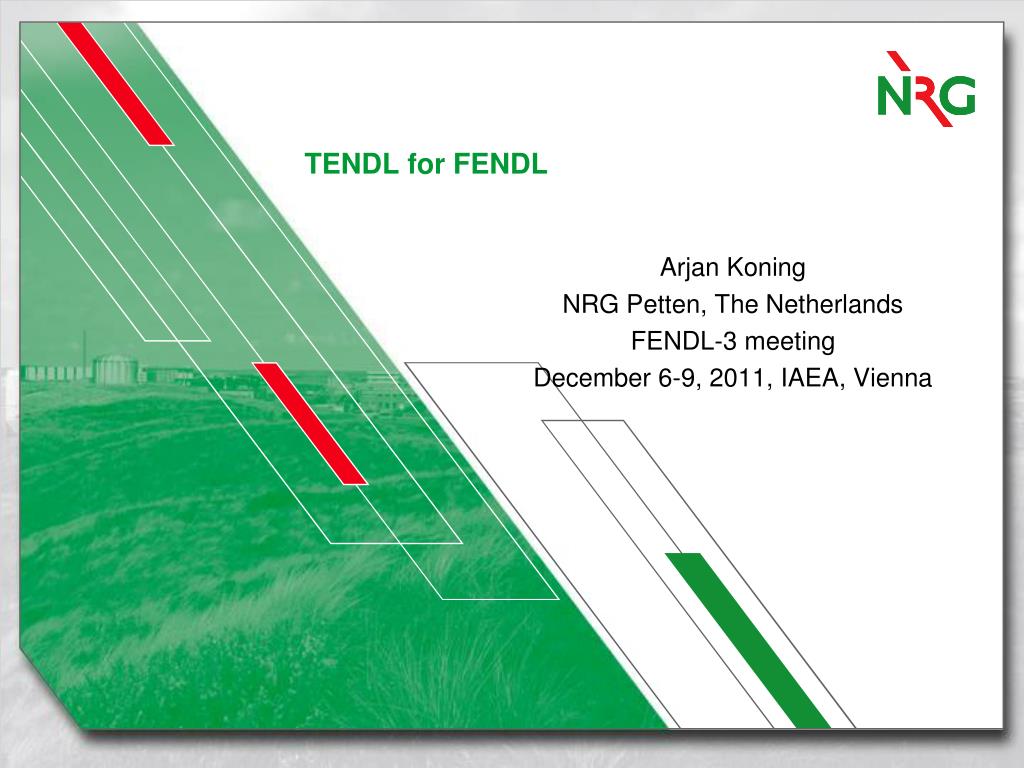 NRG

TENDL for FENDL

Arjan Koning
NRG Petten, The Netherlands
FENDL-3 meeting
December 6-9, 2011, IAEA, Vienna